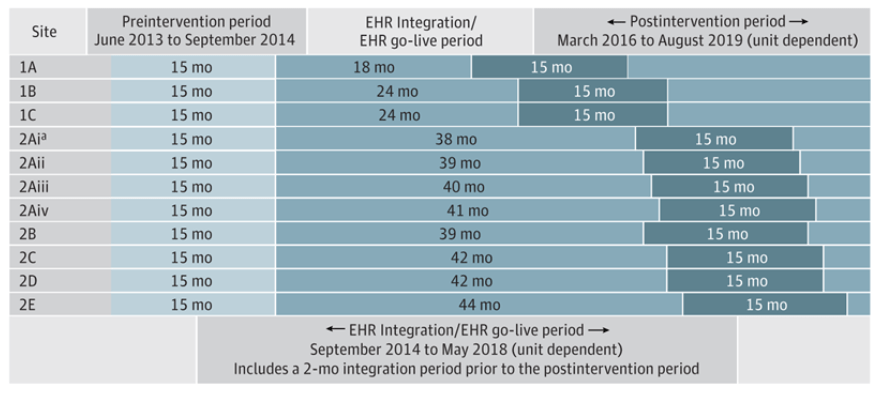 | Site | Preintervention period June 2013 to September 2014 | EHR Integration/ EHR go-live period | ← Postintervention period → March 2016 to August 2019 (unit dependent) |
|---|---|---|---|
| 1A | 15 mo | 18 mo | 15 mo |
| 1B | 15 mo | 24 mo | 15 mo |
| 1C | 15 mo | 24 mo | 15 mo |
| 2Ai$^a$ | 15 mo | 38 mo | 15 mo |
| 2Aii | 15 mo | 39 mo | 15 mo |
| 2Aiii | 15 mo | 40 mo | 15 mo |
| 2Aiv | 15 mo | 41 mo | 15 mo |
| 2B | 15 mo | 39 mo | 15 mo |
| 2C | 15 mo | 42 mo | 15 mo |
| 2D | 15 mo | 42 mo | 15 mo |
| 2E | 15 mo | 44 mo | 15 mo |

← EHR Integration/EHR go-live period →
September 2014 to May 2018 (unit dependent)
Includes a 2-mo integration period prior to the postintervention period